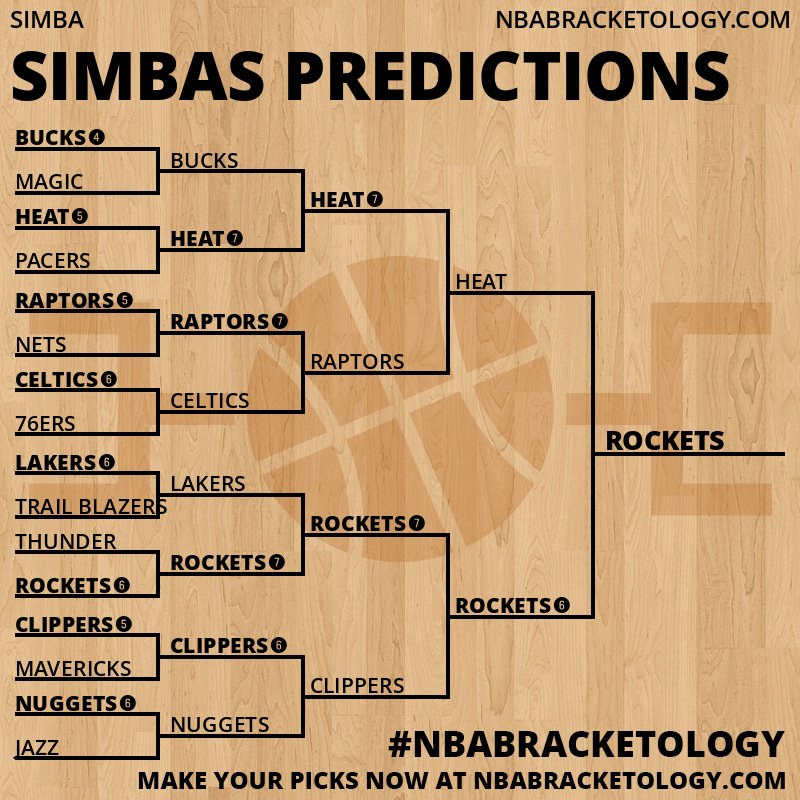 SIMBA

NBABRACKETOLOGY.COM

SIMBAS PREDICTIONS

BUCKS 4
MAGIC
HEAT 5
PACERS
RAPTORS 5
NETS
CELTICS 6
76ERS
LAKERS 6
TRAIL BLAZERS
THUNDER
ROCKETS 6
CLIPPERS 5
MAVERICKS
NUGGETS 6
JAZZ

BUCKS
HEAT 7
RAPTORS 7
CELTICS
LAKERS
ROCKETS 7
CLIPPERS 6
NUGGETS

HEAT 7
RAPTORS
ROCKETS 7
CLIPPERS

HEAT
ROCKETS 6

ROCKETS

#NBABRACKETOLOGY

MAKE YOUR PICKS NOW AT NBABRACKETOLOGY.COM